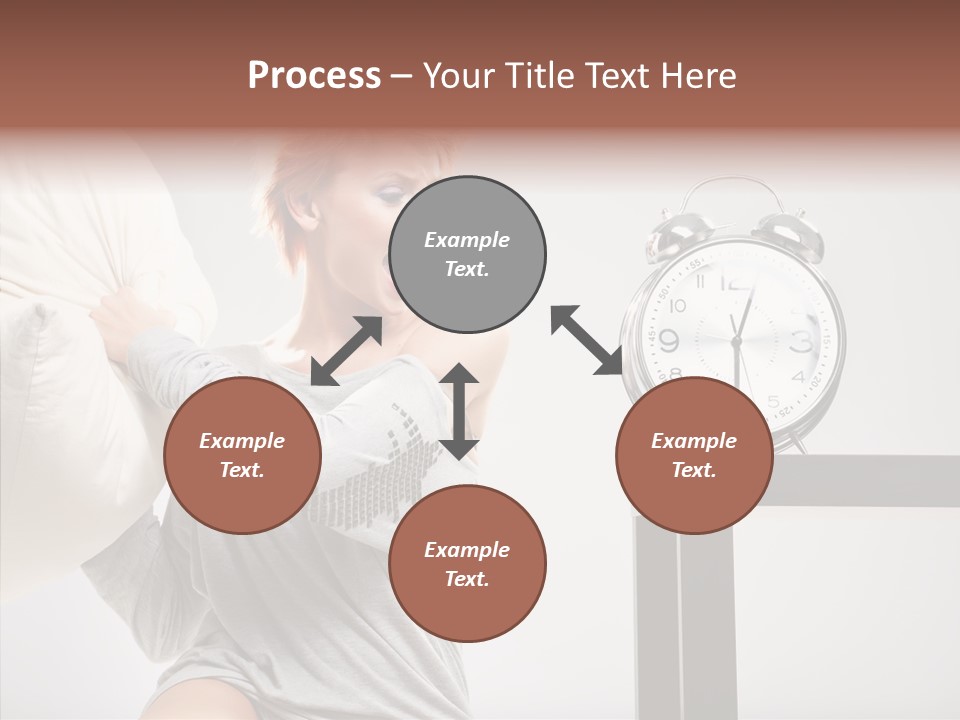 Process – Your Title Text Here

Example Text.

Example Text.

Example Text.

Example Text.